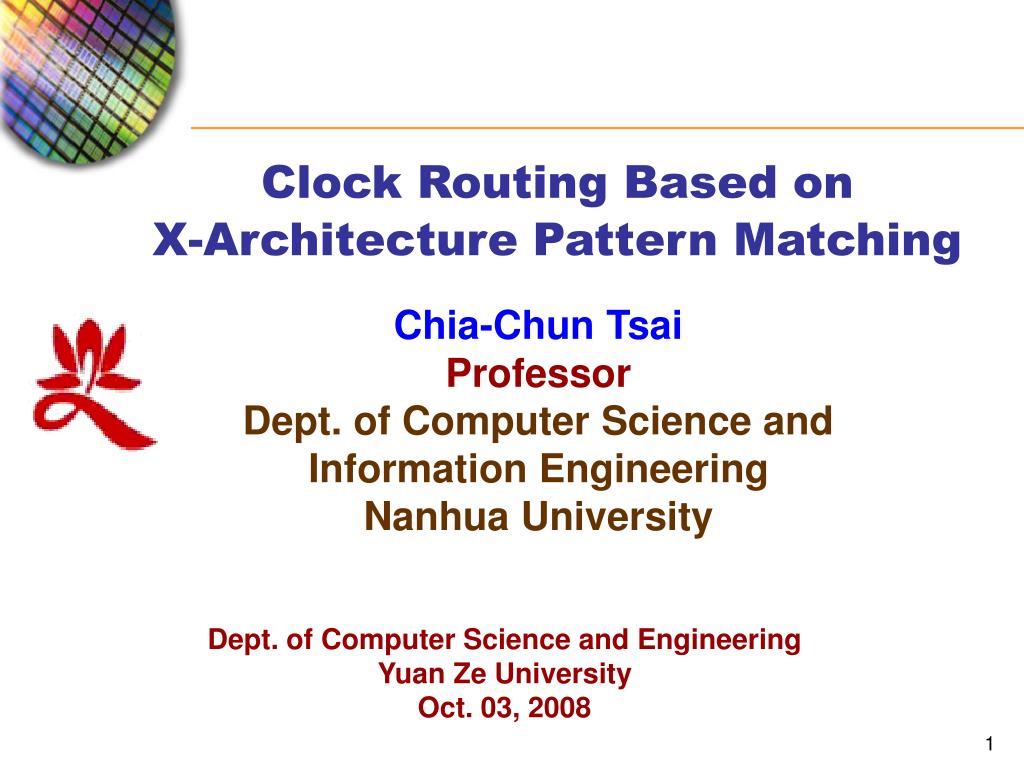 Clock Routing Based on X-Architecture Pattern Matching

Chia-Chun Tsai
Professor
Dept. of Computer Science and Information Engineering
Nanhua University

Dept. of Computer Science and Engineering
Yuan Ze University
Oct. 03, 2008

1